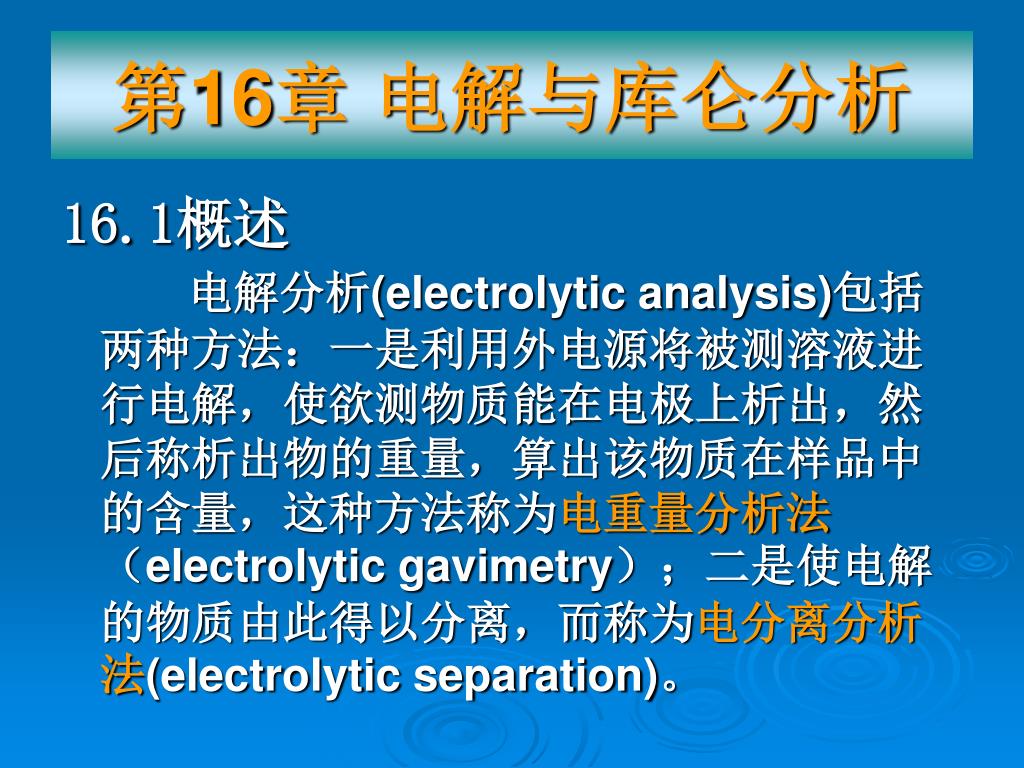 第16章 电解与库仑分析

16.1概述

电解分析(electrolytic analysis)包括两种方法：一是利用外电源将被测溶液进行电解，使欲测物质能在电极上析出，然后称析出物的重量，算出该物质在样品中的含量，这种方法称为电重量分析法（electrolytic gavimetry）；二是使电解的物质由此得以分离，而称为电分离分析法(electrolytic separation)。